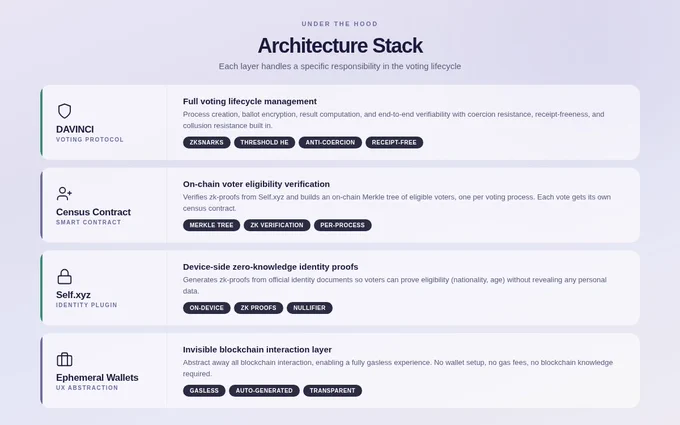 UNDER THE HOOD

Architecture Stack

Each layer handles a specific responsibility in the voting lifecycle

DAVINCI
VOTING PROTOCOL

Full voting lifecycle management

Process creation, ballot encryption, result computation, and end-to-end verifiability with coercion resistance, receipt-freeness, and collusion resistance built in.

ZKSNARKS THRESHOLD HE ANTI-COERCION RECEIPT-FREE

Census Contract
SMART CONTRACT

On-chain voter eligibility verification

Verifies zk-proofs from Self.xyz and builds an on-chain Merkle tree of eligible voters, one per voting process. Each vote gets its own census contract.

MERKLE TREE ZK VERIFICATION PER-PROCESS

Self.xyz
IDENTITY PLUGIN

Device-side zero-knowledge identity proofs

Generates zk-proofs from official identity documents so voters can prove eligibility (nationality, age) without revealing any personal data.

ON-DEVICE ZK PROOFS NULLIFIER

Ephemeral Wallets
UX ABSTRACTION

Invisible blockchain interaction layer

Abstract away all blockchain interaction, enabling a fully gasless experience. No wallet setup, no gas fees, no blockchain knowledge required.

GASLESS AUTO-GENERATED TRANSPARENT